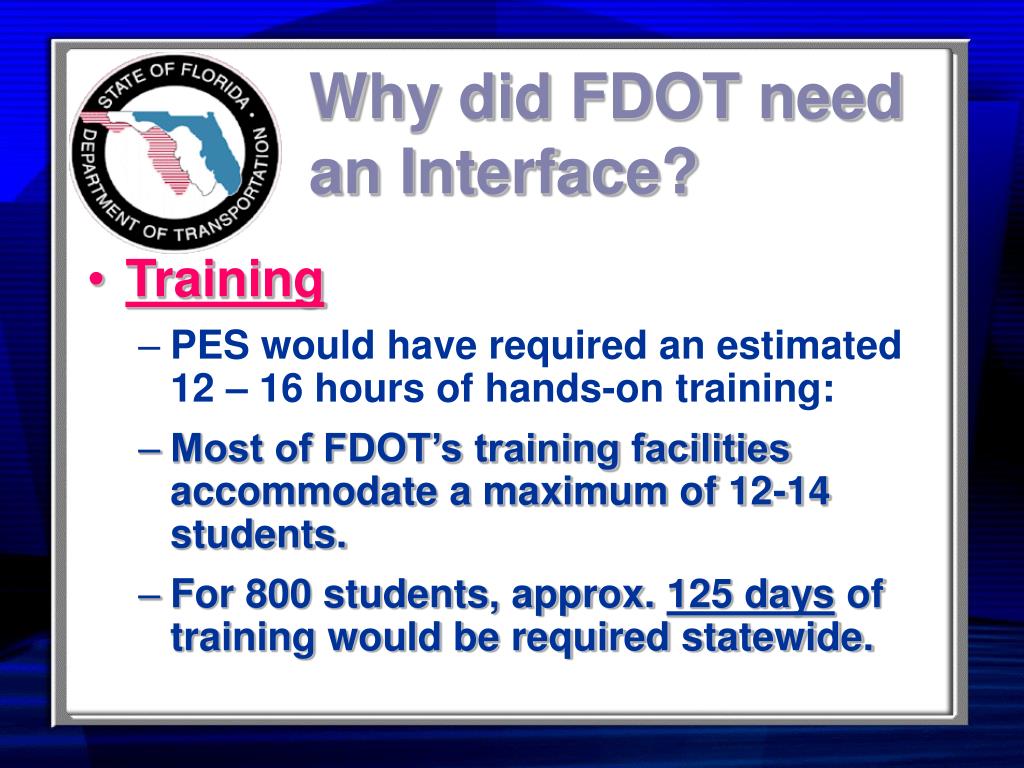 STATE OF FLORIDA
DEPARTMENT OF TRANSPORTATION

Why did FDOT need an Interface?

• Training
– PES would have required an estimated 12 – 16 hours of hands-on training:
– Most of FDOT's training facilities accommodate a maximum of 12-14 students.
– For 800 students, approx. 125 days of training would be required statewide.